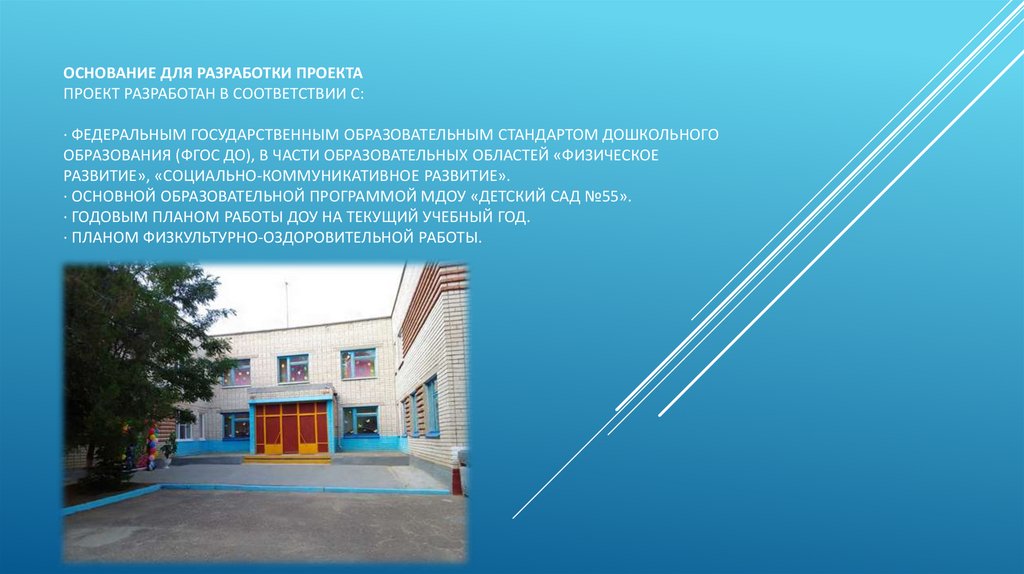 ОСНОВАНИЕ ДЛЯ РАЗРАБОТКИ ПРОЕКТА
ПРОЕКТ РАЗРАБОТАН В СООТВЕТСТВИИ С:

· ФЕДЕРАЛЬНЫМ ГОСУДАРСТВЕННЫМ ОБРАЗОВАТЕЛЬНЫМ СТАНДАРТОМ ДОШКОЛЬНОГО ОБРАЗОВАНИЯ (ФГОС ДО), В ЧАСТИ ОБРАЗОВАТЕЛЬНЫХ ОБЛАСТЕЙ «ФИЗИЧЕСКОЕ РАЗВИТИЕ», «СОЦИАЛЬНО-КОММУНИКАТИВНОЕ РАЗВИТИЕ».
· ОСНОВНОЙ ОБРАЗОВАТЕЛЬНОЙ ПРОГРАММОЙ МДОУ «ДЕТСКИЙ САД №55».
· ГОДОВЫМ ПЛАНОМ РАБОТЫ ДОУ НА ТЕКУЩИЙ УЧЕБНЫЙ ГОД.
· ПЛАНОМ ФИЗКУЛЬТУРНО-ОЗДОРОВИТЕЛЬНОЙ РАБОТЫ.